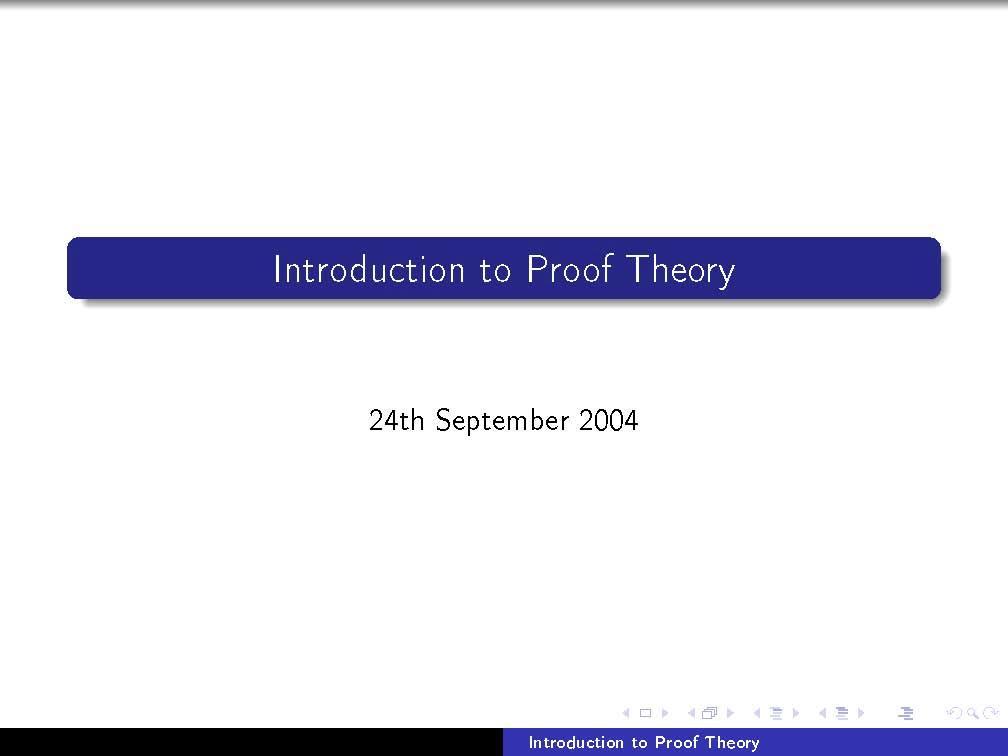 Introduction to Proof Theory

24th September 2004

Introduction to Proof Theory